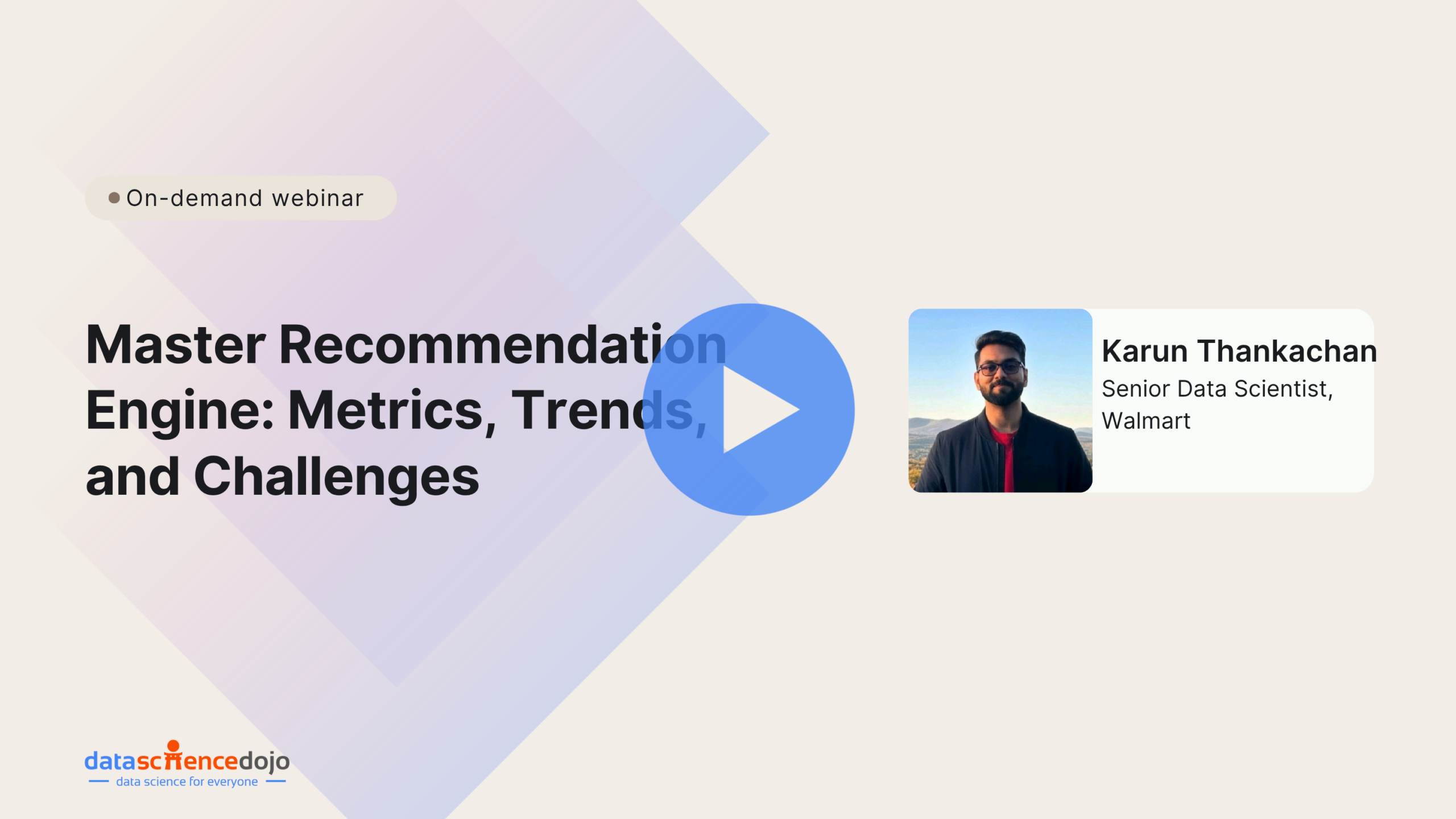 On-demand webinar

Master Recommendation Engine: Metrics, Trends, and Challenges

Karun Thankachan
Senior Data Scientist, Walmart

datasciencedojo
data science for everyone